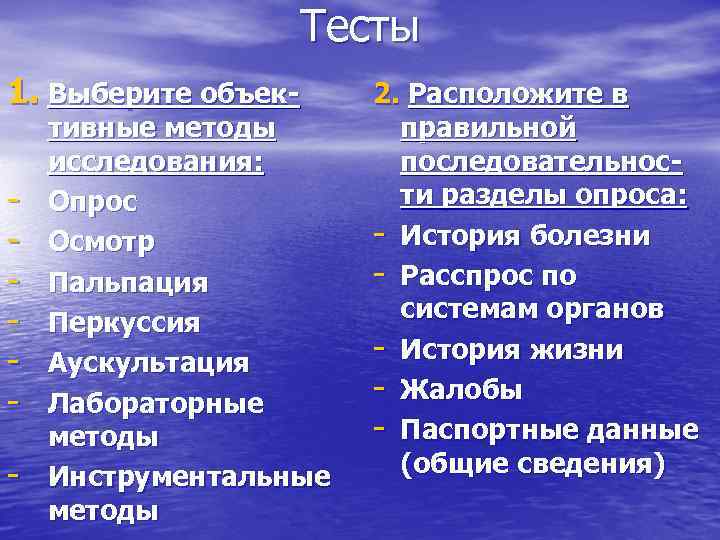 Тесты

1. Выберите объективные методы исследования:
- Опрос
- Осмотр
- Пальпация
- Перкуссия
- Аускультация
- Лабораторные методы
- Инструментальные методы

2. Расположите в правильной последовательности разделы опроса:
- История болезни
- Расспрос по системам органов
- История жизни
- Жалобы
- Паспортные данные (общие сведения)